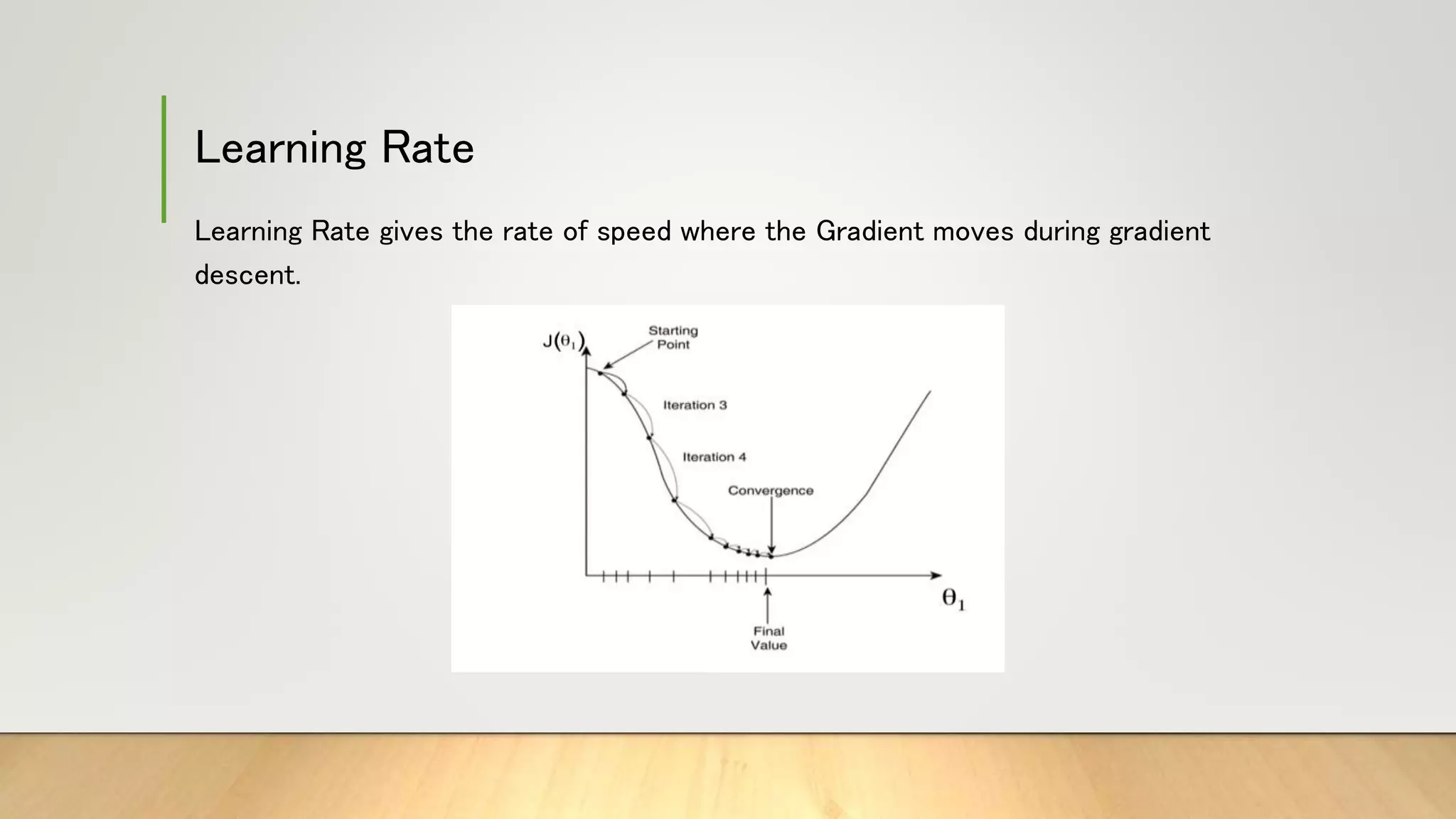 Learning Rate

Learning Rate gives the rate of speed where the Gradient moves during gradient descent.

$J(\theta_1)$

Starting Point

Iteration 3

Iteration 4

Convergence

$\theta_1$

Final Value